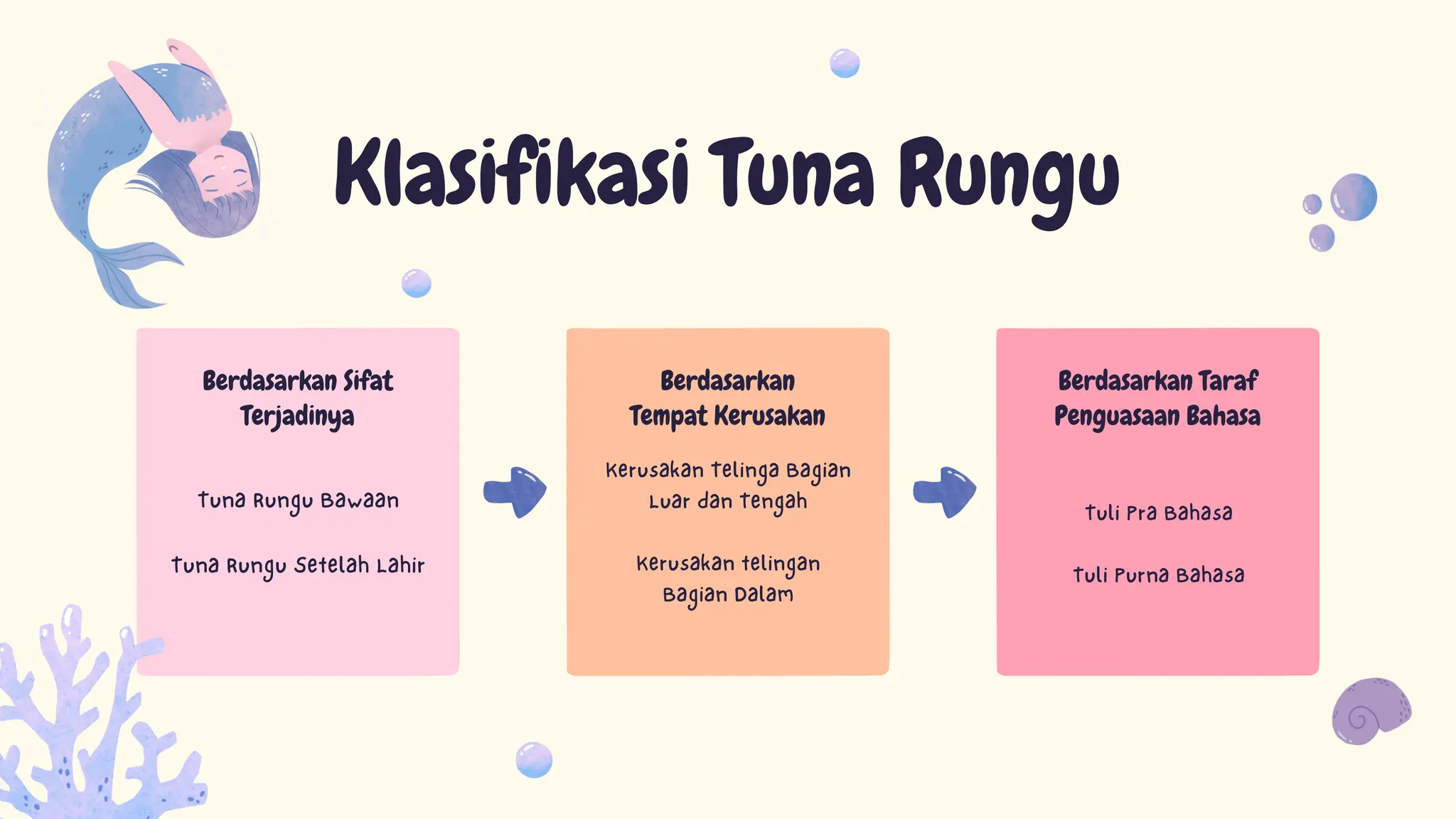 Klasifikasi Tuna Rungu

Berdasarkan Sifat Terjadinya

Tuna Rungu Bawaan

Tuna Rungu Setelah Lahir

Berdasarkan Tempat Kerusakan

Kerusakan Telinga Bagian Luar dan Tengah

Kerusakan telingan Bagian Dalam

Berdasarkan Taraf Penguasaan Bahasa

Tuli Pra Bahasa

Tuli Purna Bahasa